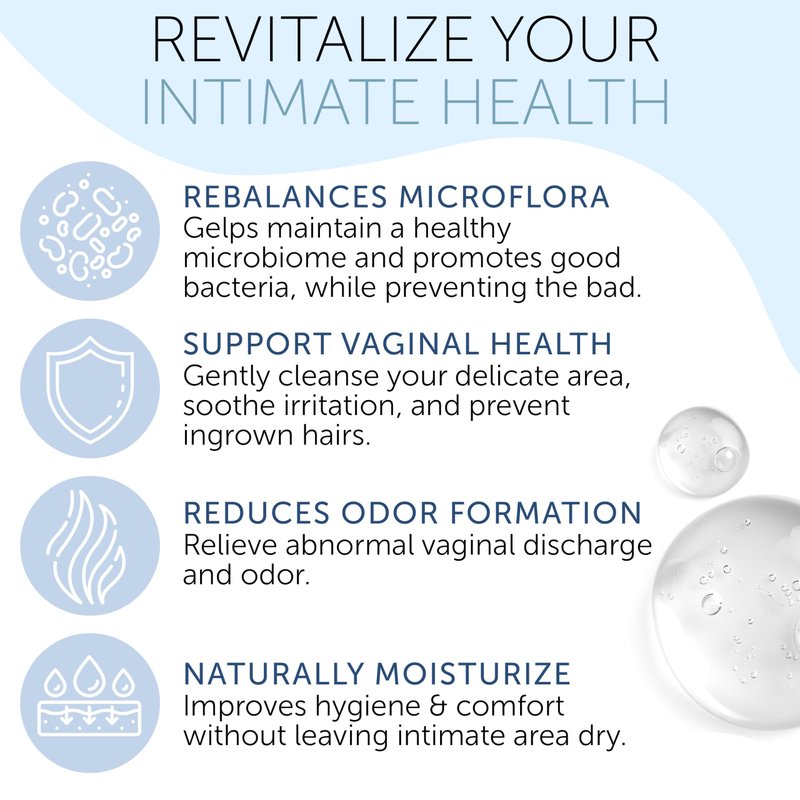 REVITALIZE YOUR INTIMATE HEALTH

REBALANCES MICROFLORA
Gelps maintain a healthy microbiome and promotes good bacteria, while preventing the bad.

SUPPORT VAGINAL HEALTH
Gently cleanse your delicate area, soothe irritation, and prevent ingrown hairs.

REDUCES ODOR FORMATION
Relieve abnormal vaginal discharge and odor.

NATURALLY MOISTURIZE
Improves hygiene & comfort without leaving intimate area dry.